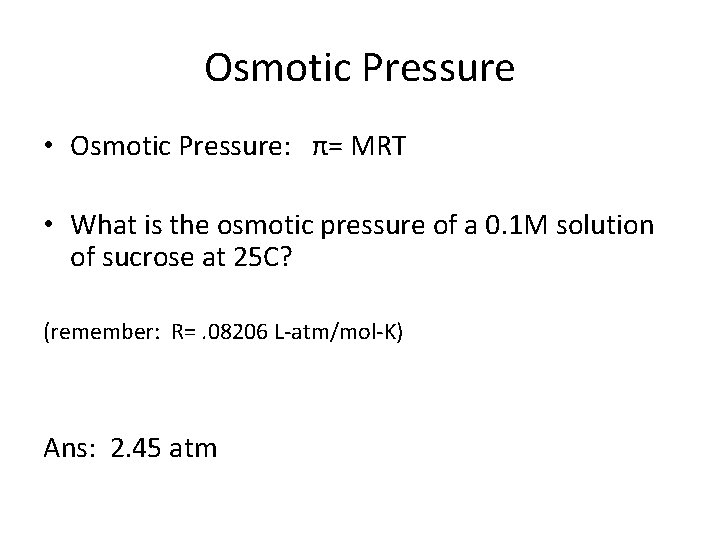 Osmotic Pressure

• Osmotic Pressure: $\pi$= MRT

• What is the osmotic pressure of a 0.1M solution of sucrose at 25C?

(remember: R= .08206 L-atm/mol-K)

Ans: 2.45 atm